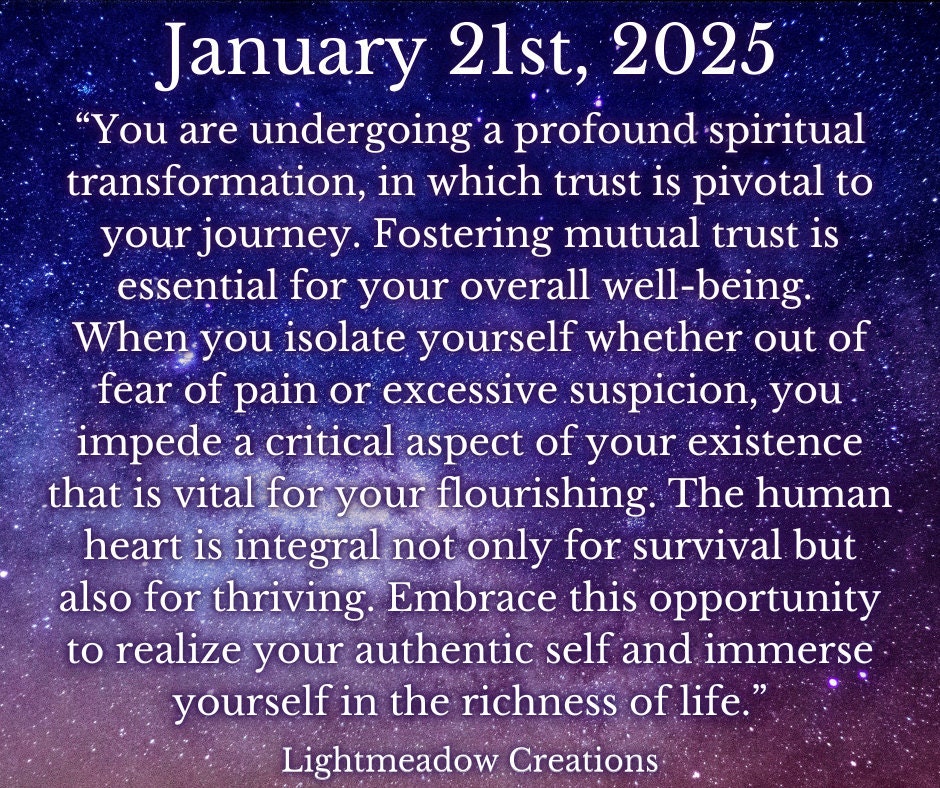 January 21st, 2025

“You are undergoing a profound spiritual transformation, in which trust is pivotal to your journey. Fostering mutual trust is essential for your overall well-being. When you isolate yourself whether out of fear of pain or excessive suspicion, you impede a critical aspect of your existence that is vital for your flourishing. The human heart is integral not only for survival but also for thriving. Embrace this opportunity to realize your authentic self and immerse yourself in the richness of life.”

Lightmeadow Creations